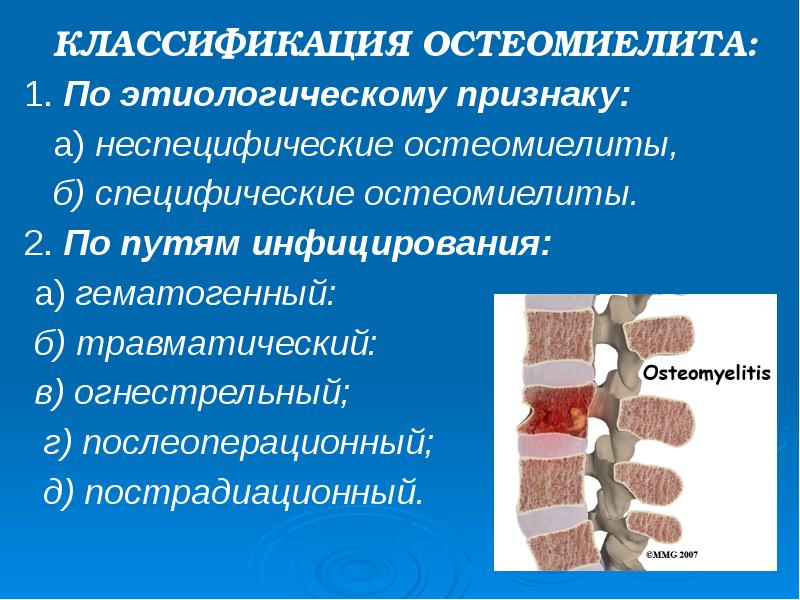 КЛАССИФИКАЦИЯ ОСТЕОМИЕЛИТА:
1. По этиологическому признаку:
а) неспецифические остеомиелиты,
б) специфические остеомиелиты.
2. По путям инфицирования:
а) гематогенный:
б) травматический:
в) огнестрельный;
г) послеоперационный;
д) пострадиационный.

Osteomyelitis

©MMG 2007